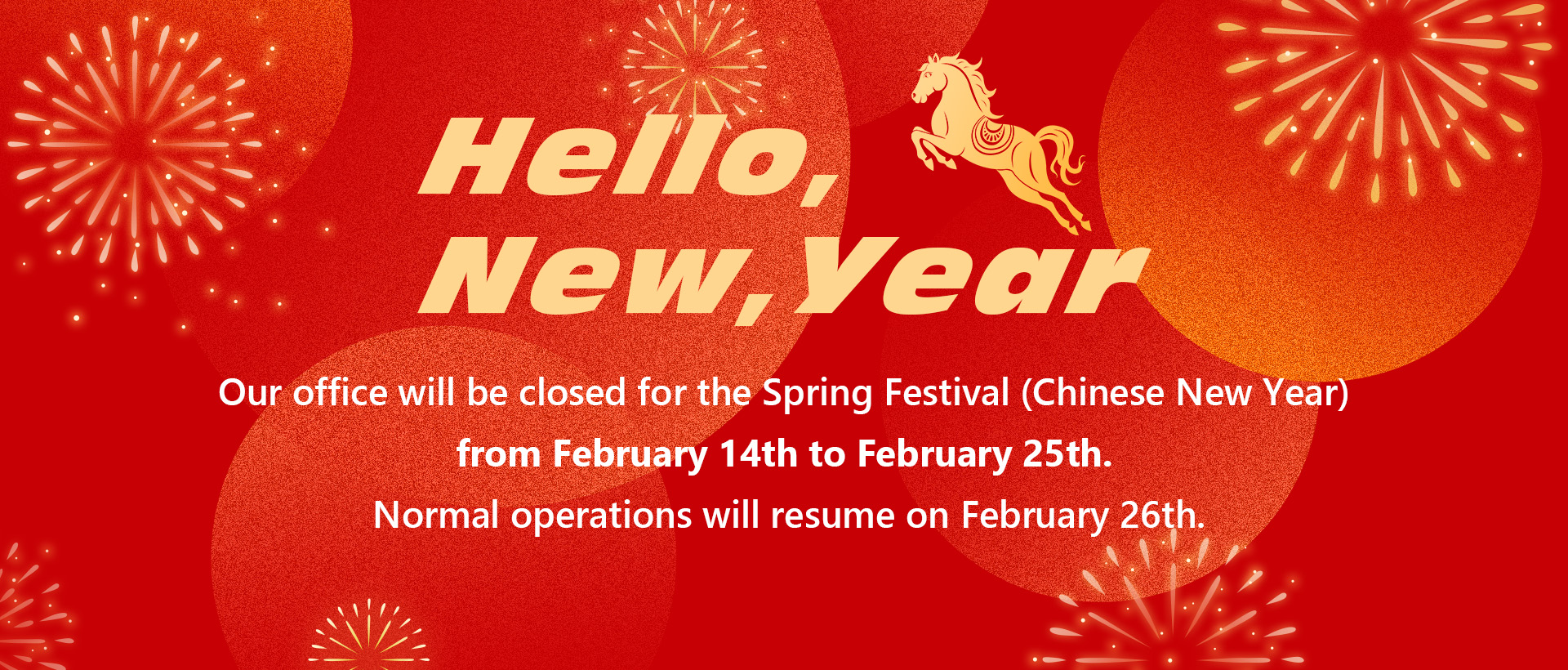 Hello,
New,Year

Our office will be closed for the Spring Festival (Chinese New Year)
from February 14th to February 25th.
Normal operations will resume on February 26th.